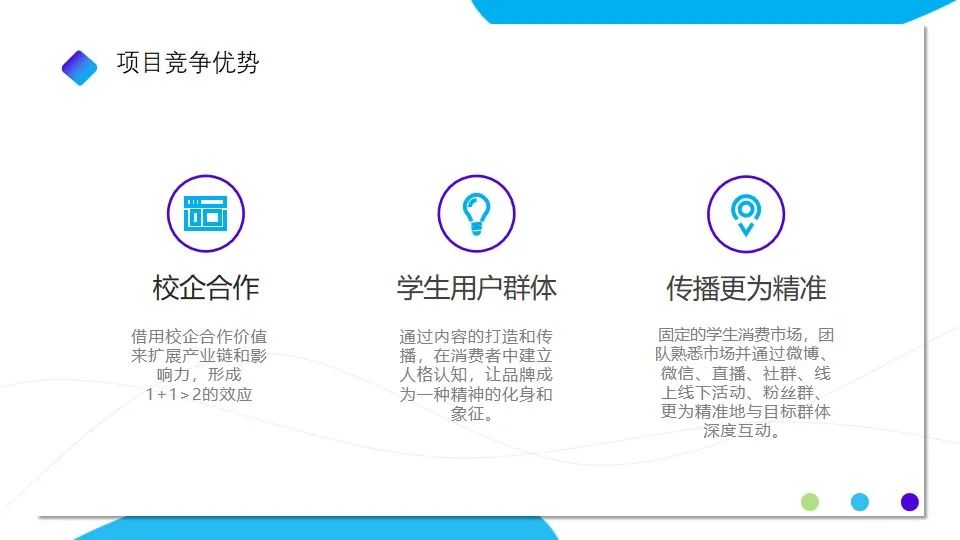 项目竞争优势

校企合作

借用校企合作价值来扩展产业链和影响力，形成1+1>2的效应

学生用户群体

通过内容的打造和传播，在消费者中建立人格认知，让品牌成为一种精神的化身和象征。

传播更为精准

固定的学生消费市场，团队熟悉市场并通过微博、微信、直播、社群、线上线下活动、粉丝群、更为精准地与目标群体深度互动。